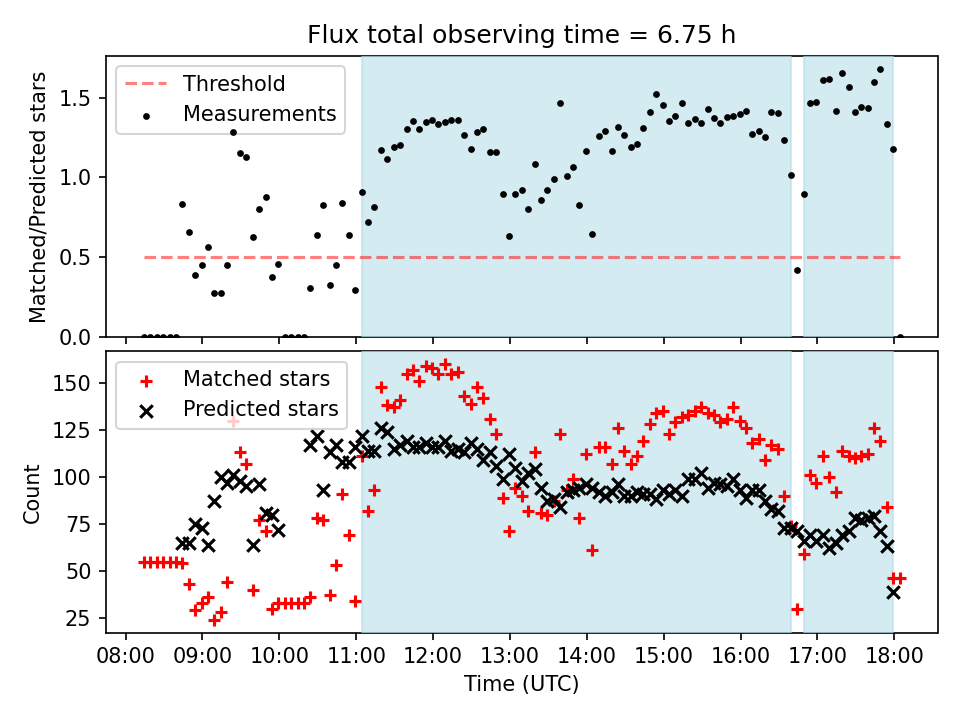 Flux total observing time = 6.75 h

Threshold
Measurements

Matched/Predicted stars

1.5
1.0
0.5
0.0

Matched stars
Predicted stars

Count

150
125
100
75
50
25

08:00 09:00 10:00 11:00 12:00 13:00 14:00 15:00 16:00 17:00 18:00

Time (UTC)